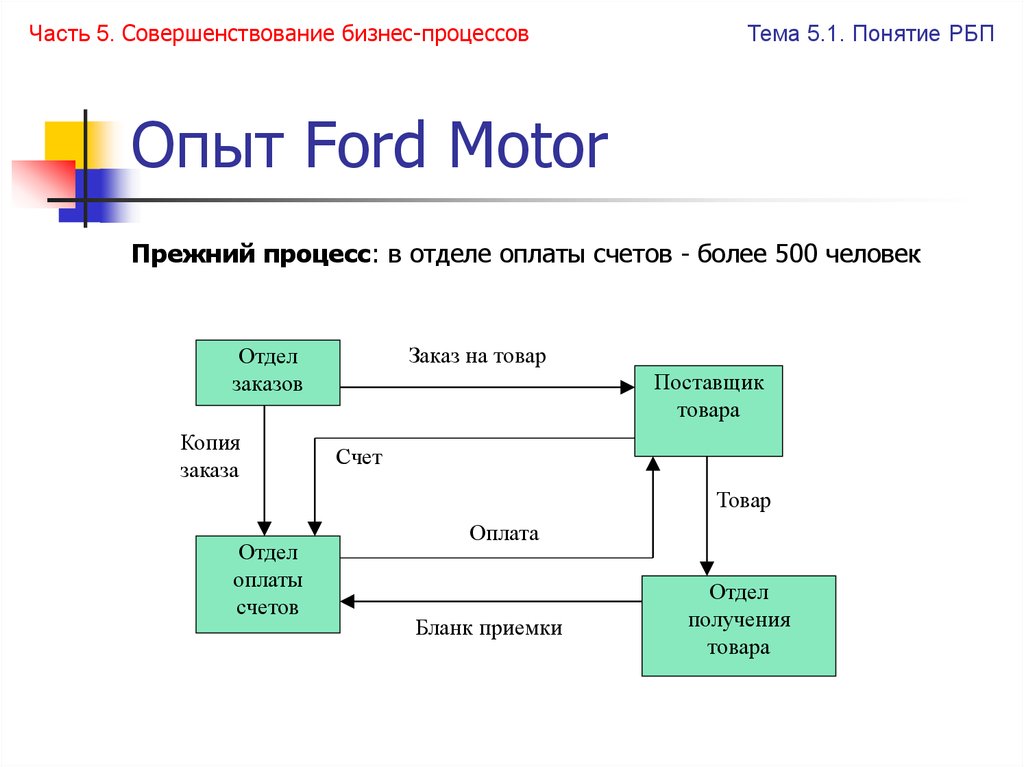 Часть 5. Совершенствование бизнес-процессов

Тема 5.1. Понятие РБП

Опыт Ford Motor

Прежний процесс: в отделе оплаты счетов - более 500 человек

Отдел заказов

Заказ на товар

Поставщик товара

Копия заказа

Счет

Товар

Оплата

Отдел оплаты счетов

Бланк приемки

Отдел получения товара